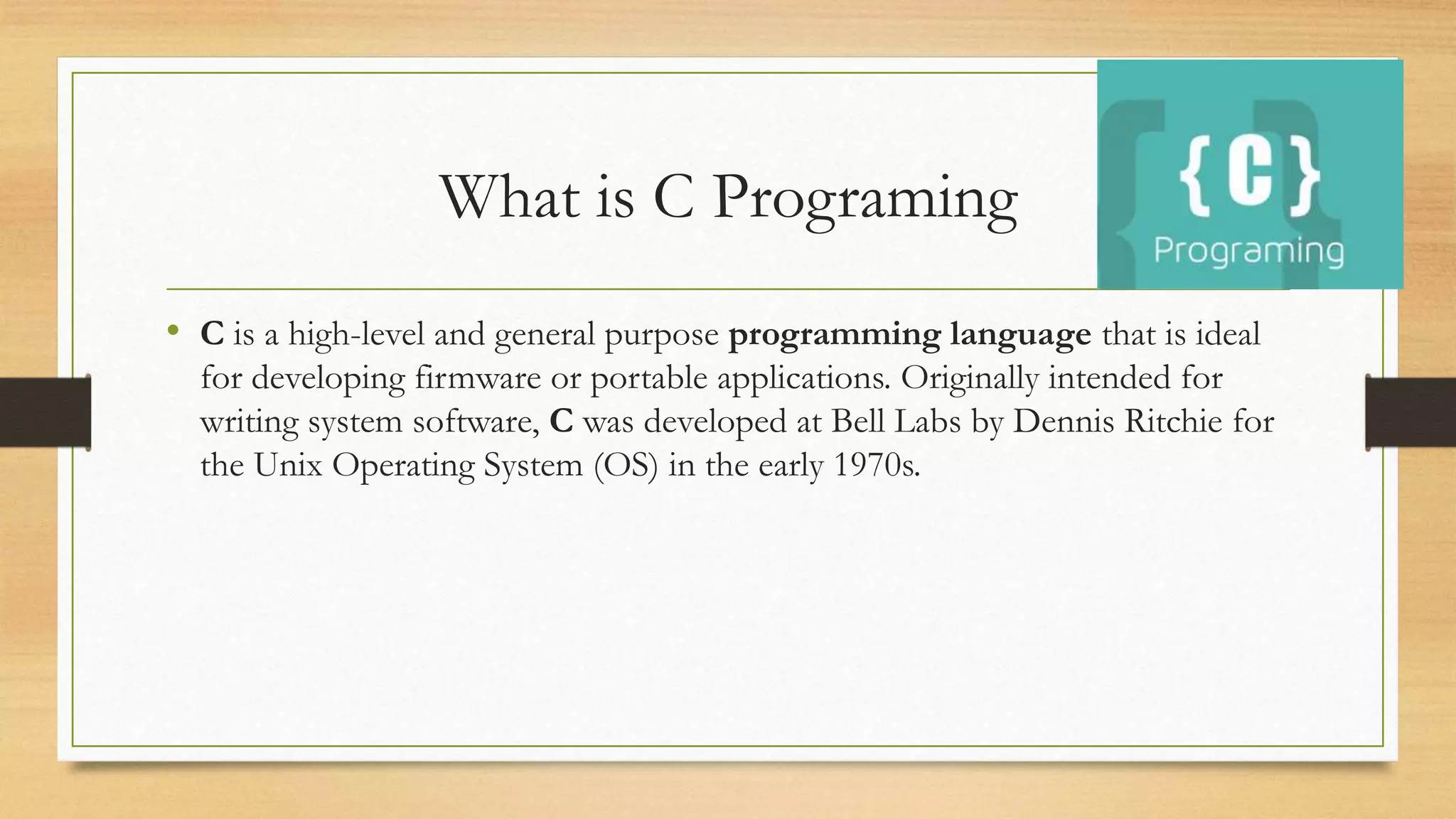 What is C Programing

{C}
Programing

• C is a high-level and general purpose programming language that is ideal for developing firmware or portable applications. Originally intended for writing system software, C was developed at Bell Labs by Dennis Ritchie for the Unix Operating System (OS) in the early 1970s.